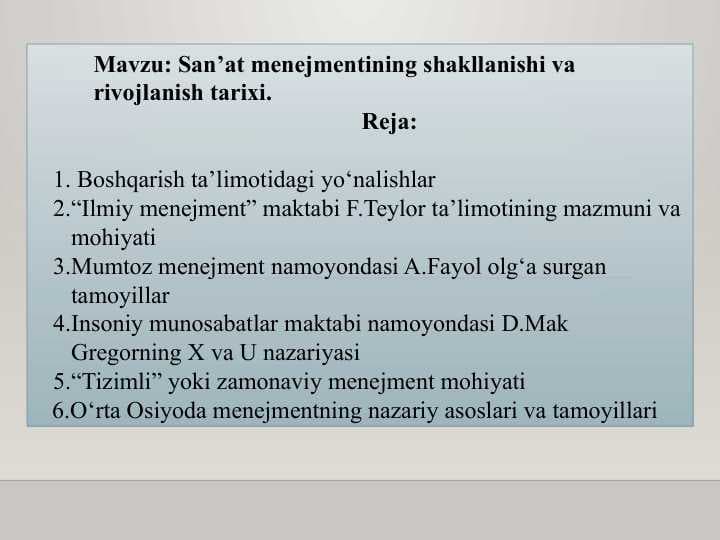 Mavzu: San’at menejmentining shakllanishi va rivojlanish tarixi.

Reja:

1. Boshqarish ta’limotidagi yo‘nalishlar
2.“Ilmiy menejment” maktabi F.Teylor ta’limotining mazmuni va mohiyati
3.Mumtoz menejment namoyondasi A.Fayol olg‘a surgan tamoyillar
4.Insoniy munosabatlar maktabi namoyondasi D.Mak Gregorning X va U nazariyasi
5.“Tizimli” yoki zamonaviy menejment mohiyati
6.O‘rta Osiyoda menejmentning nazariy asoslari va tamoyillari